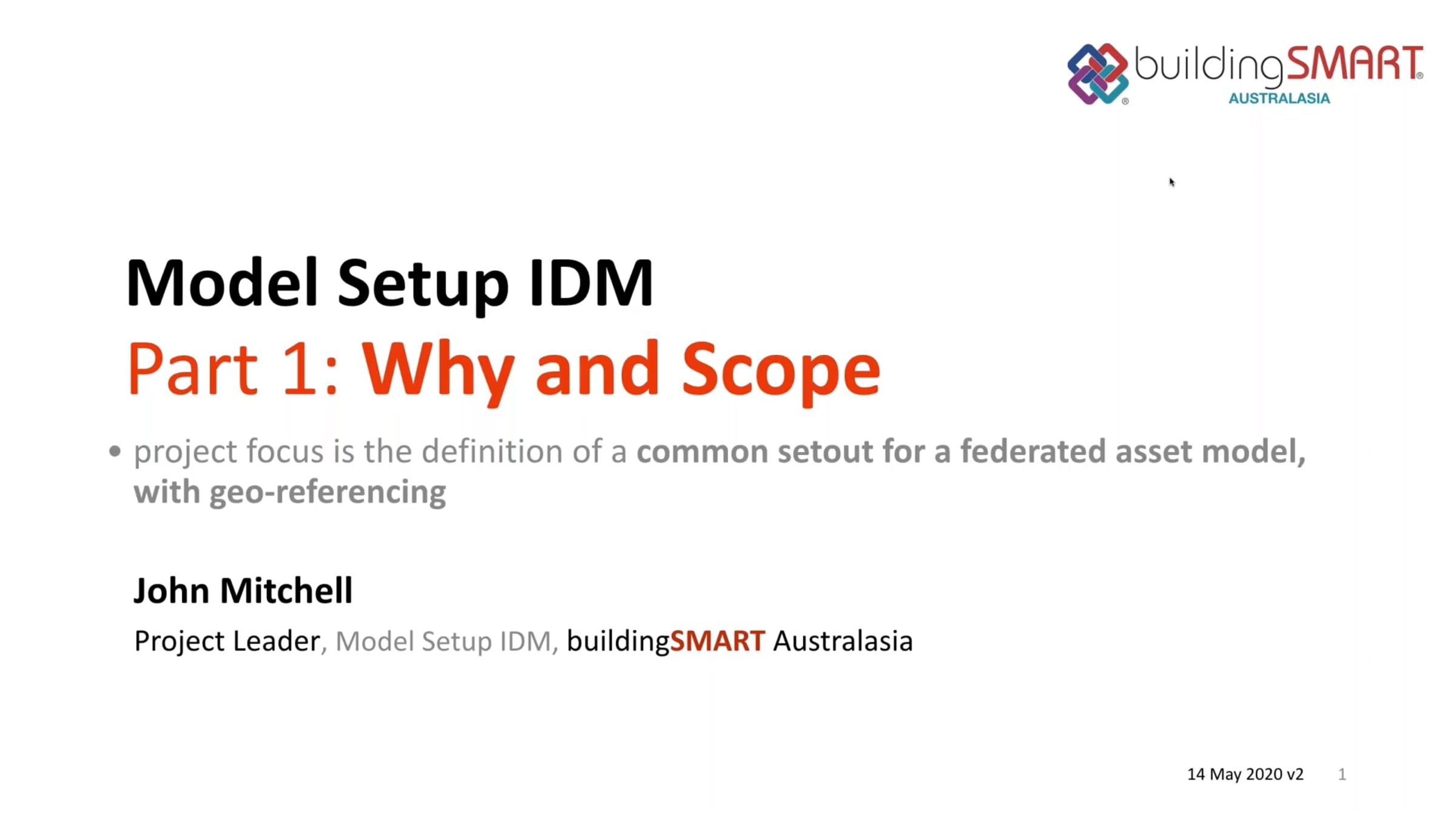 buildingSMART®
AUSTRALASIA

Model Setup IDM

Part 1: Why and Scope

• project focus is the definition of a common setout for a federated asset model, with geo-referencing

John Mitchell

Project Leader, Model Setup IDM, buildingSMART Australasia

14 May 2020 v2 1